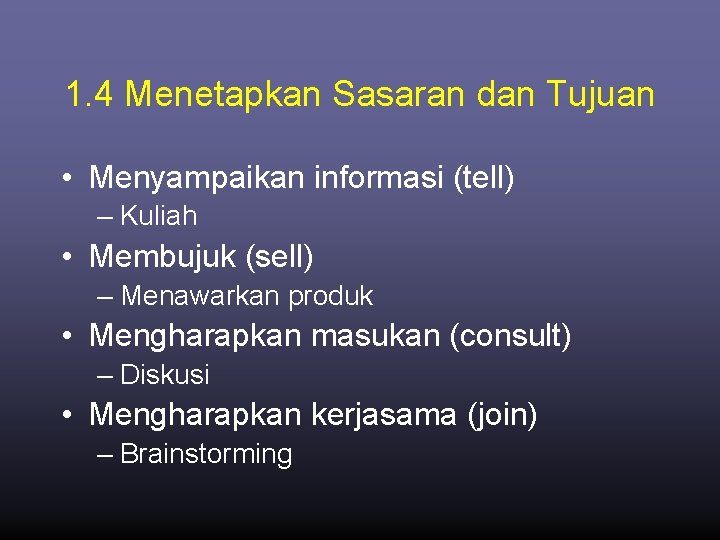 1.4 Menetapkan Sasaran dan Tujuan

• Menyampaikan informasi (tell)
– Kuliah
• Membujuk (sell)
– Menawarkan produk
• Mengharapkan masukan (consult)
– Diskusi
• Mengharapkan kerjasama (join)
– Brainstorming